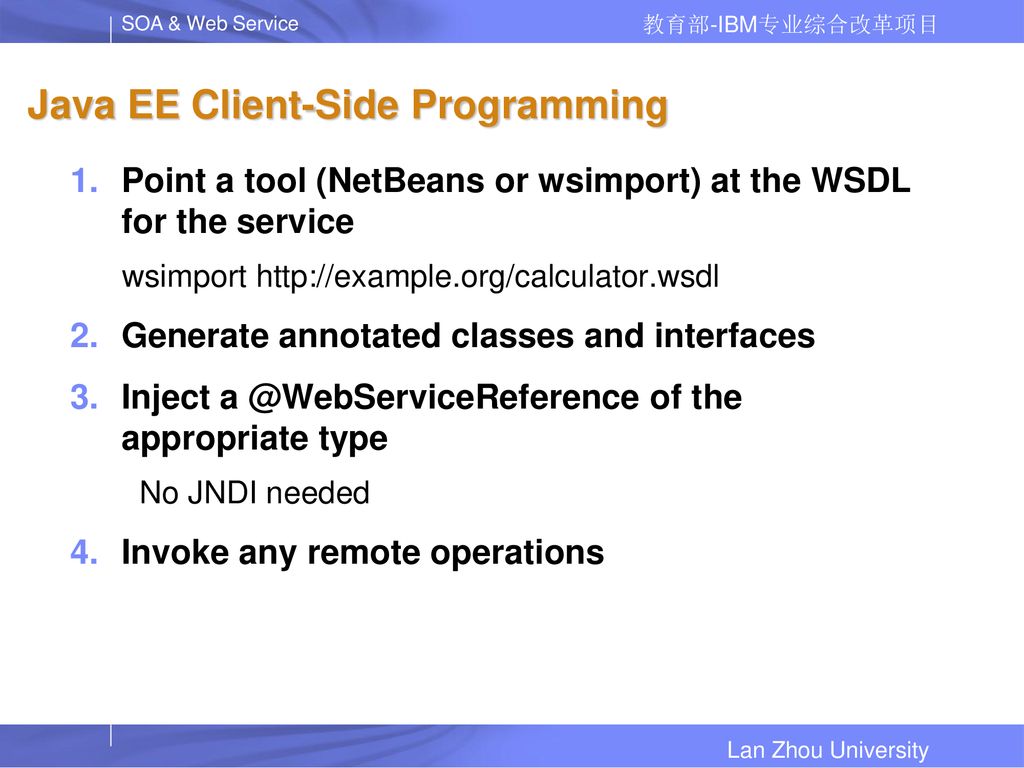 SOA & Web Service

教育部-IBM专业综合改革项目

Java EE Client-Side Programming

1. Point a tool (NetBeans or wsimport) at the WSDL for the service

wsimport http://example.org/calculator.wsdl

2. Generate annotated classes and interfaces

3. Inject a @WebServiceReference of the appropriate type

No JNDI needed

4. Invoke any remote operations

Lan Zhou University